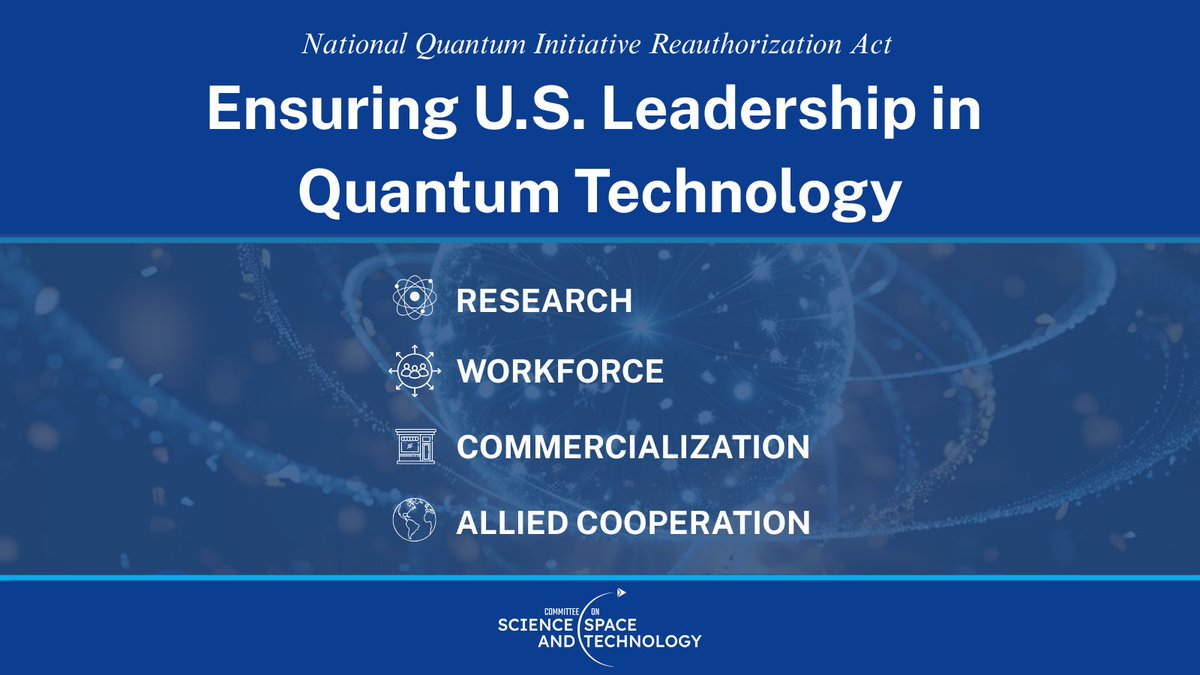 National Quantum Initiative Reauthorization Act

Ensuring U.S. Leadership in Quantum Technology

RESEARCH

WORKFORCE

COMMERCIALIZATION

ALLIED COOPERATION

COMMITTEE ON SCIENCE SPACE AND TECHNOLOGY